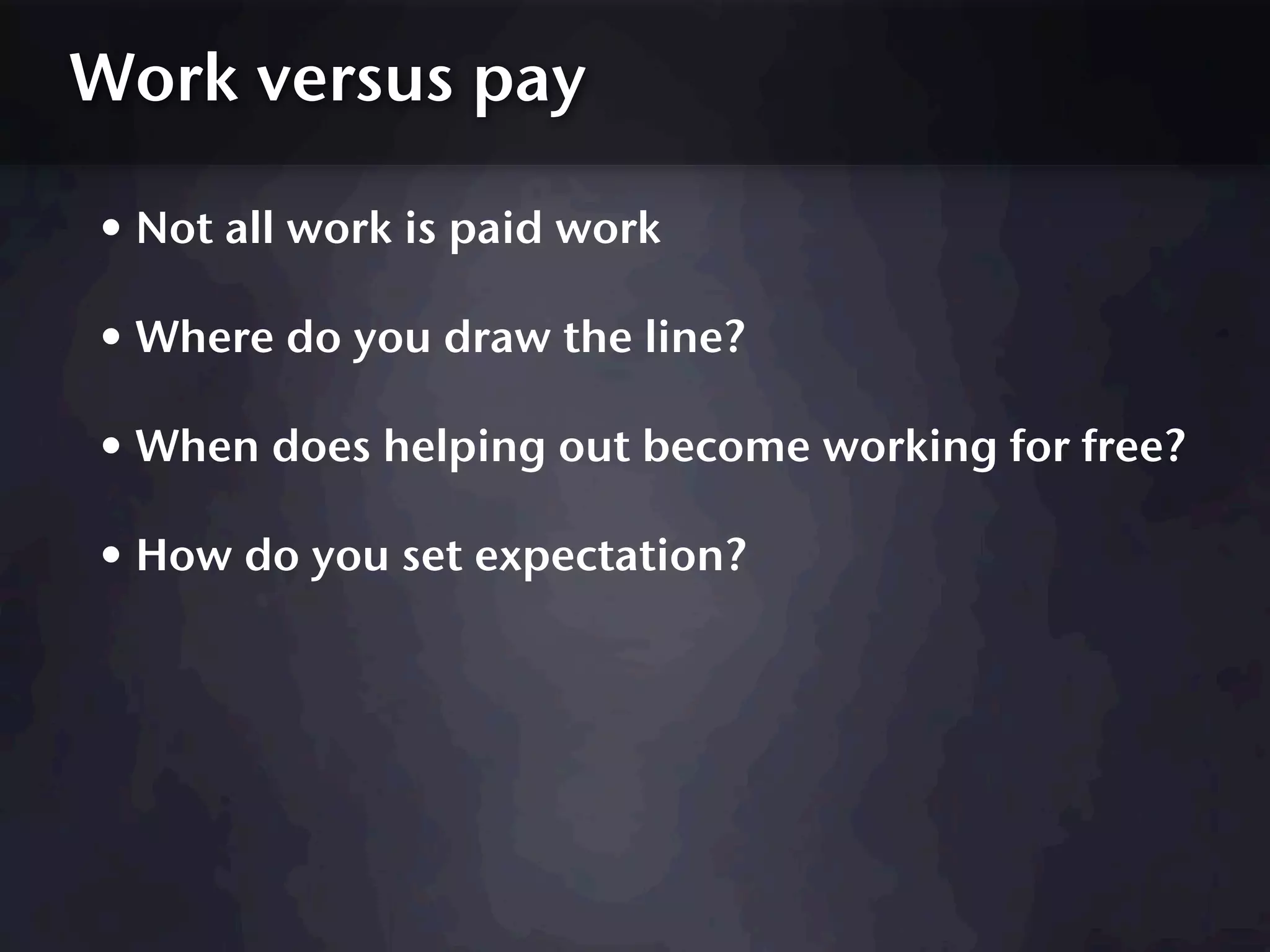 Work versus pay

• Not all work is paid work

• Where do you draw the line?

• When does helping out become working for free?

• How do you set expectation?